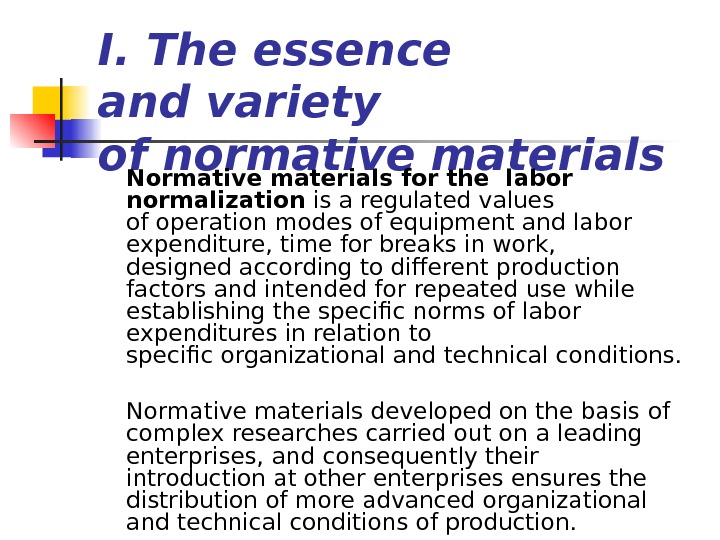 I. The essence and variety of normative materials

Normative materials for the labor normalization is a regulated values of operation modes of equipment and labor expenditure, time for breaks in work, designed according to different production factors and intended for repeated use while establishing the specific norms of labor expenditures in relation to specific organizational and technical conditions.

Normative materials developed on the basis of complex researches carried out on a leading enterprises, and consequently their introduction at other enterprises ensures the distribution of more advanced organizational and technical conditions of production.